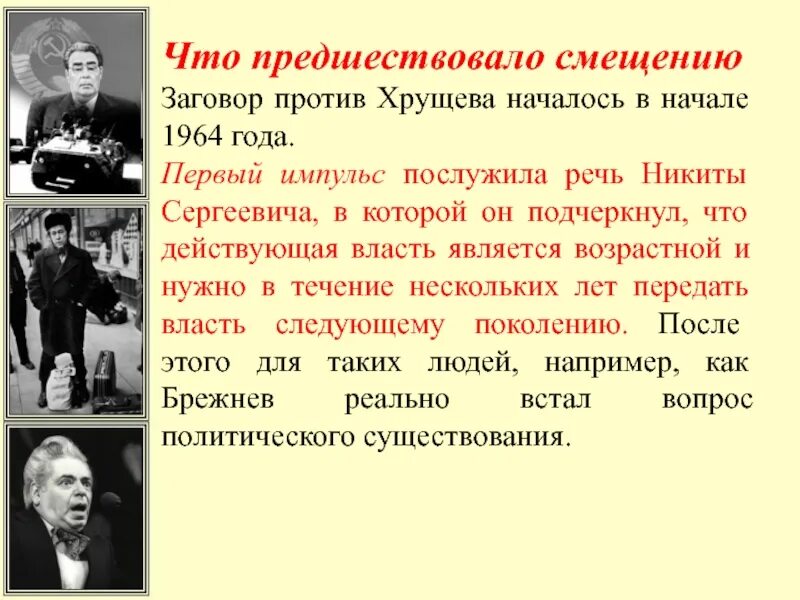 Что предшествовало смещению

Заговор против Хрущева началось в начале 1964 года.

Первый импульс послужила речь Никиты Сергеевича, в которой он подчеркнул, что действующая власть является возрастной и нужно в течение нескольких лет передать власть следующему поколению. После этого для таких людей, например, как Брежнев реально встал вопрос политического существования.